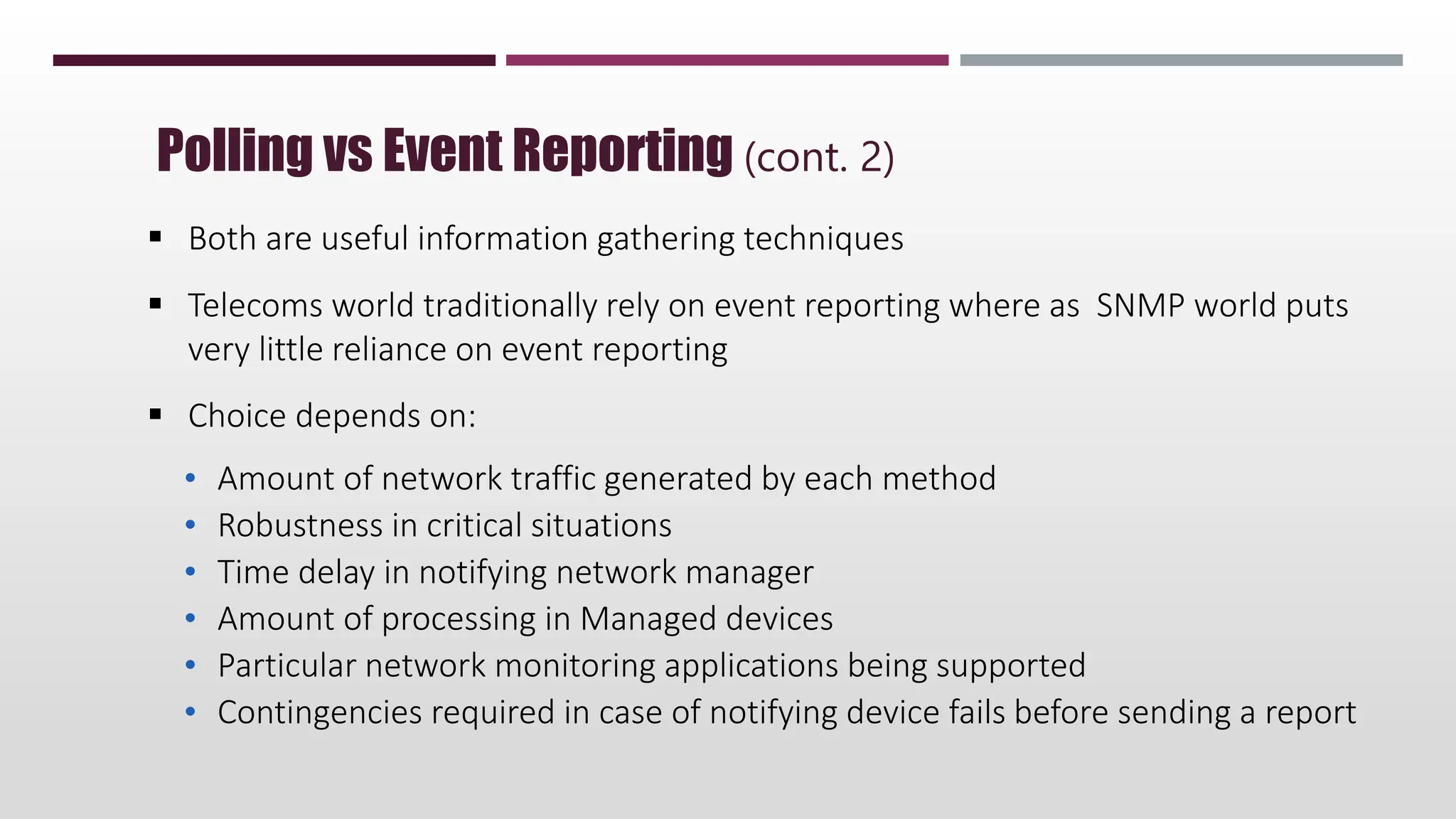 Polling vs Event Reporting (cont. 2)

▪ Both are useful information gathering techniques

▪ Telecoms world traditionally rely on event reporting where as SNMP world puts very little reliance on event reporting

▪ Choice depends on:

• Amount of network traffic generated by each method
• Robustness in critical situations
• Time delay in notifying network manager
• Amount of processing in Managed devices
• Particular network monitoring applications being supported
• Contingencies required in case of notifying device fails before sending a report